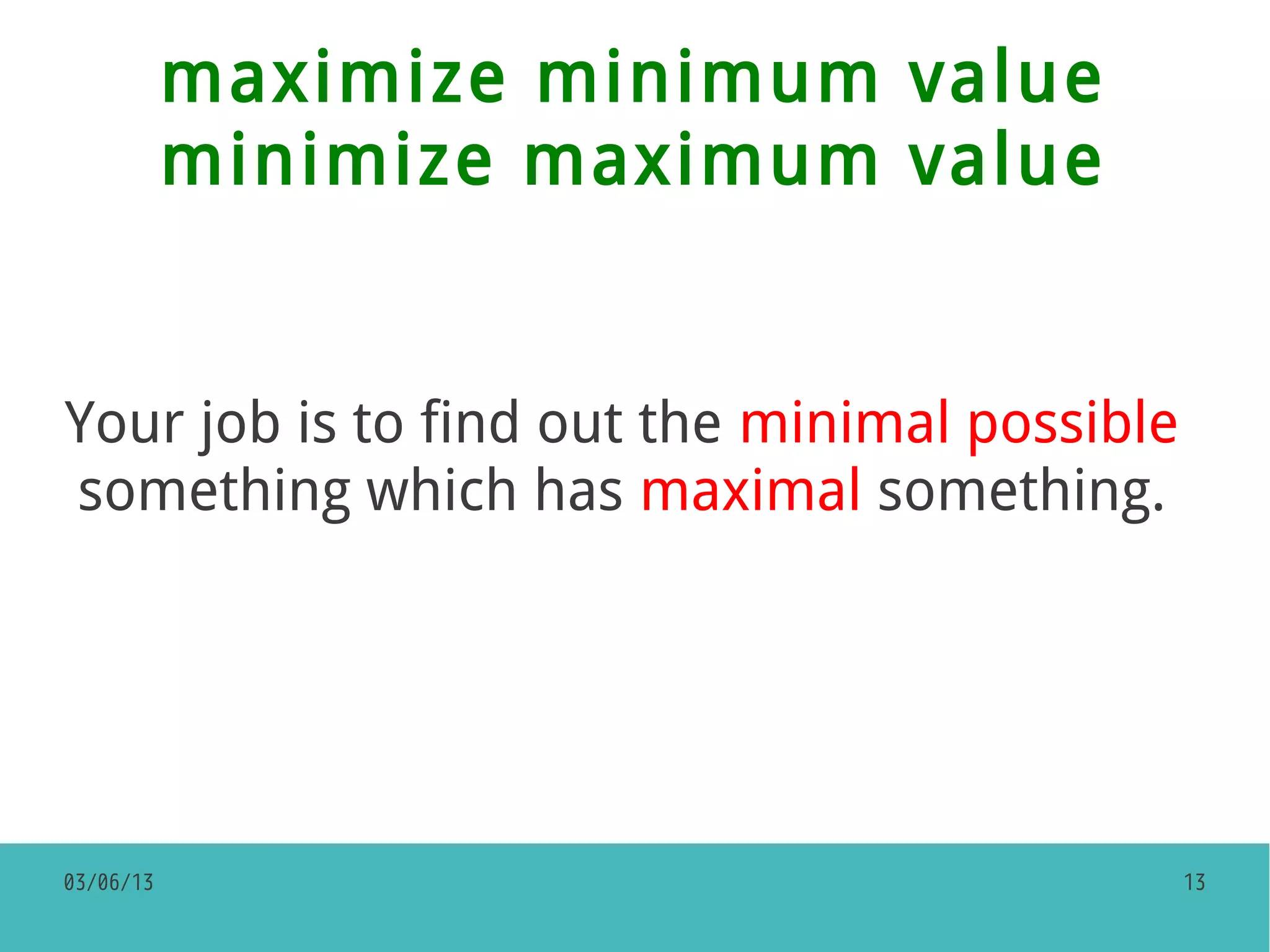 maximize minimum value
minimize maximum value

Your job is to find out the minimal possible something which has maximal something.

03/06/13

13